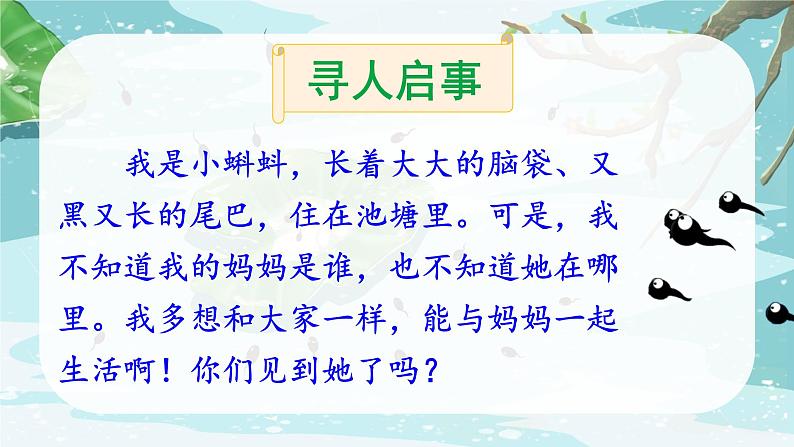 寻人启事

我是小蝌蚪，长着大大的脑袋、又黑又长的尾巴，住在池塘里。可是，我不知道我的妈妈是谁，也不知道她在哪里。我多想和大家一样，能与妈妈一起生活啊！你们见到她了吗？